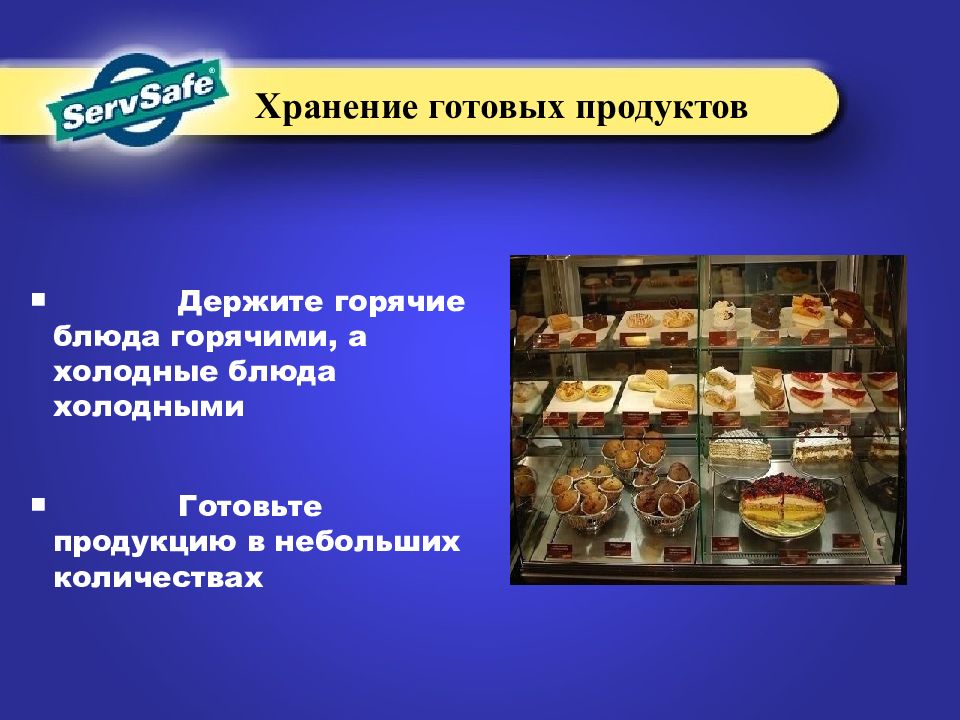 ServSafe®

Хранение готовых продуктов

▪ Держите горячие блюда горячими, а холодные блюда холодными

▪ Готовьте продукцию в небольших количествах